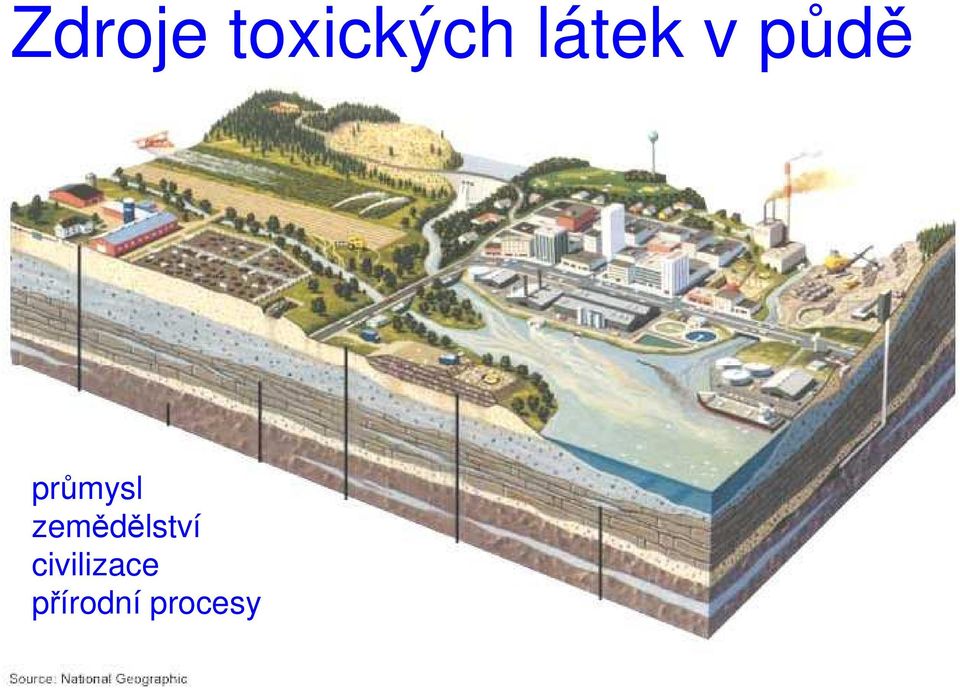 Zdroje toxických látek v půdě

průmysl
zemědělství
civilizace
přírodní procesy

Source: National Geographic